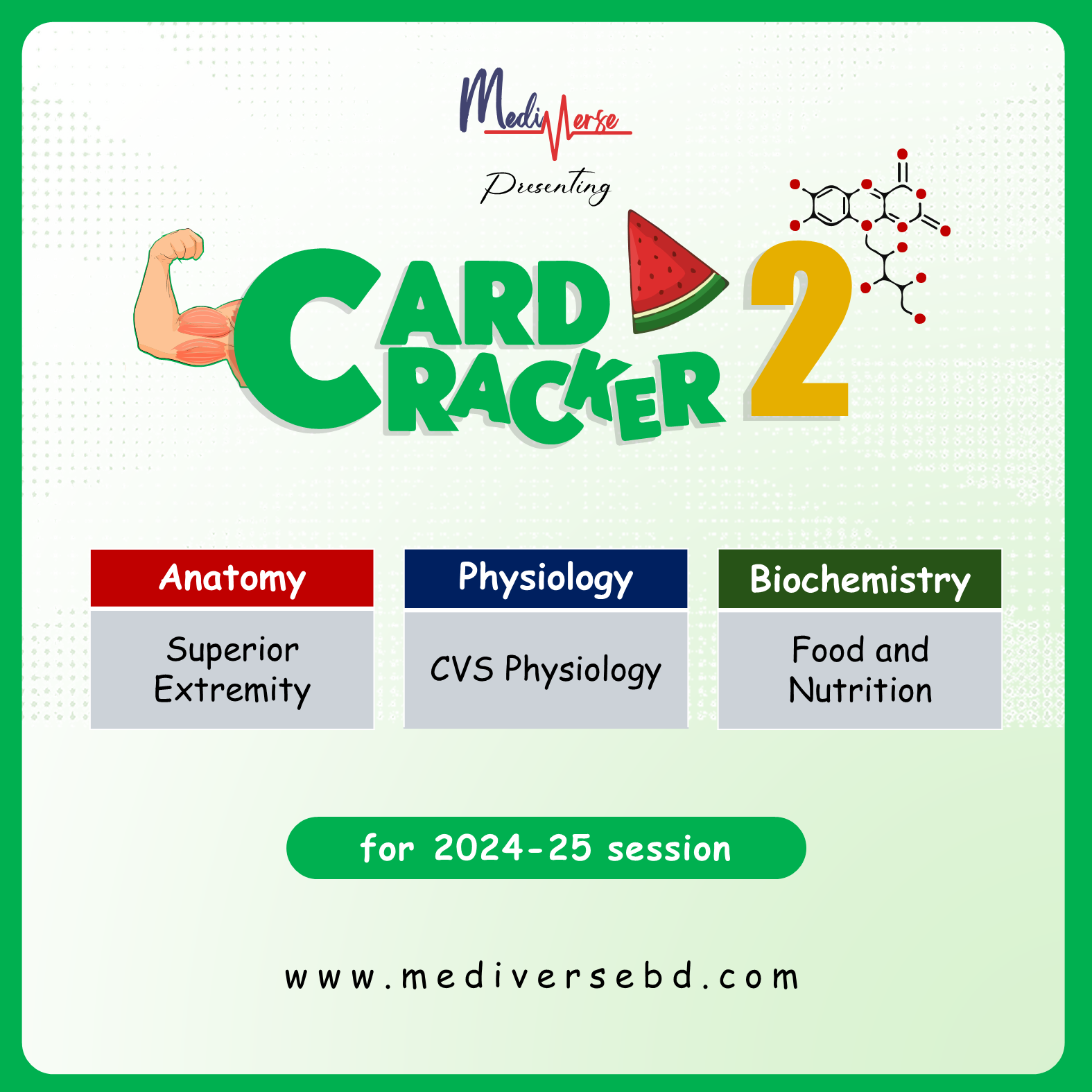 MediVerse

Presenting

CARD CRACKER 2

| Anatomy | Physiology | Biochemistry |
|---|---|---|
| Superior Extremity | CVS Physiology | Food and Nutrition |

for 2024-25 session

www.mediversebd.com